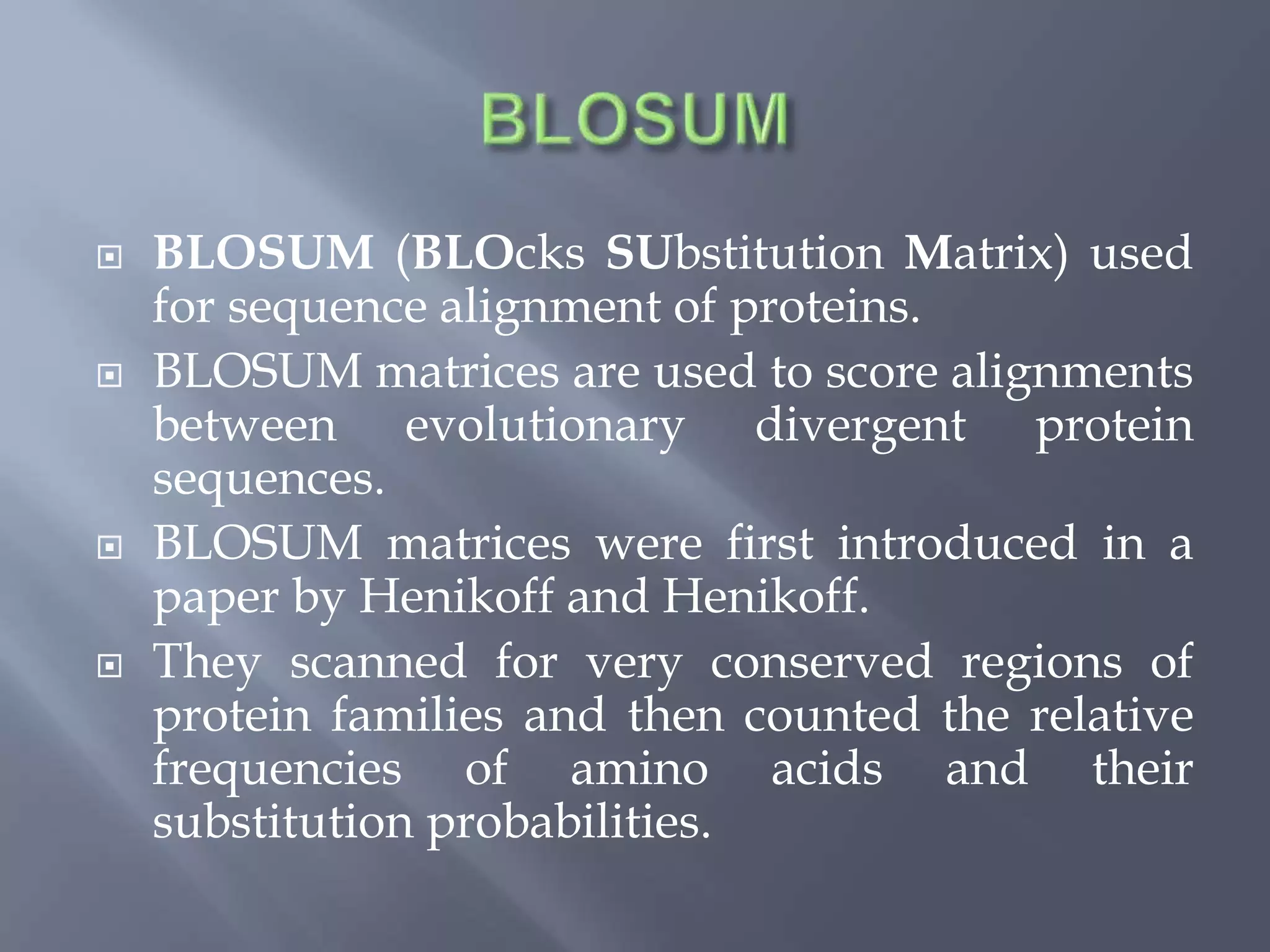 BLOSUM

BLOSUM (BLOcks SUbstitution Matrix) used for sequence alignment of proteins.

BLOSUM matrices are used to score alignments between evolutionary divergent protein sequences.

BLOSUM matrices were first introduced in a paper by Henikoff and Henikoff.

They scanned for very conserved regions of protein families and then counted the relative frequencies of amino acids and their substitution probabilities.